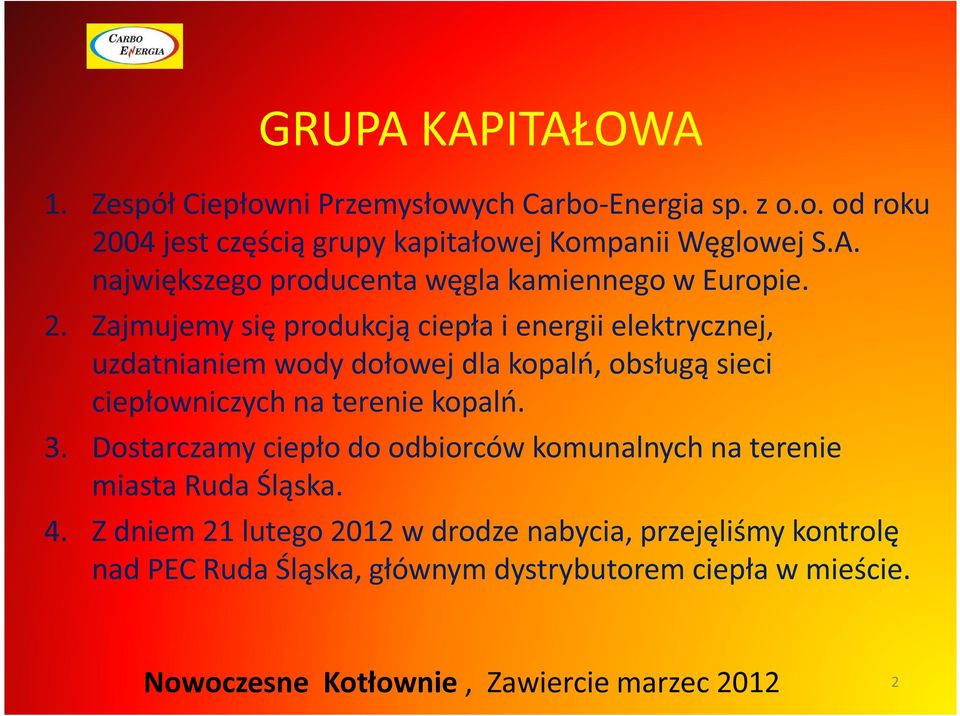 CARBO ENERGIA

GRUPA KAPITAŁOWA

1. Zespół Ciepłowni Przemysłowych Carbo-Energia sp. z o.o. od roku 2004 jest częścią grupy kapitałowej Kompanii Węglowej S.A. największego producenta węgla kamiennego w Europie.

2. Zajmujemy się produkcją ciepła i energii elektrycznej, uzdatnianiem wody dołowej dla kopalń, obsługą sieci ciepłowniczych na terenie kopalń.

3. Dostarczamy ciepło do odbiorców komunalnych na terenie miasta Ruda Śląska.

4. Z dniem 21 lutego 2012 w drodze nabycia, przejęliśmy kontrolę nad PEC Ruda Śląska, głównym dystrybutorem ciepła w mieście.

Nowoczesne Kotłownie , Zawiercie marzec 2012

2